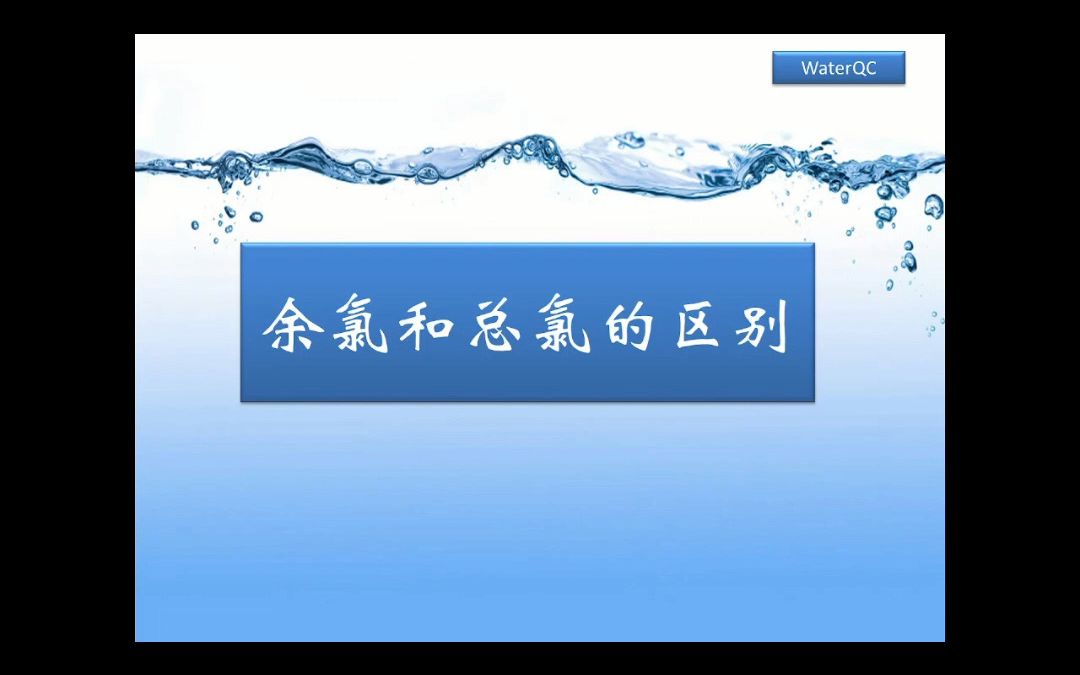 WaterQC

余氯和总氯的区别